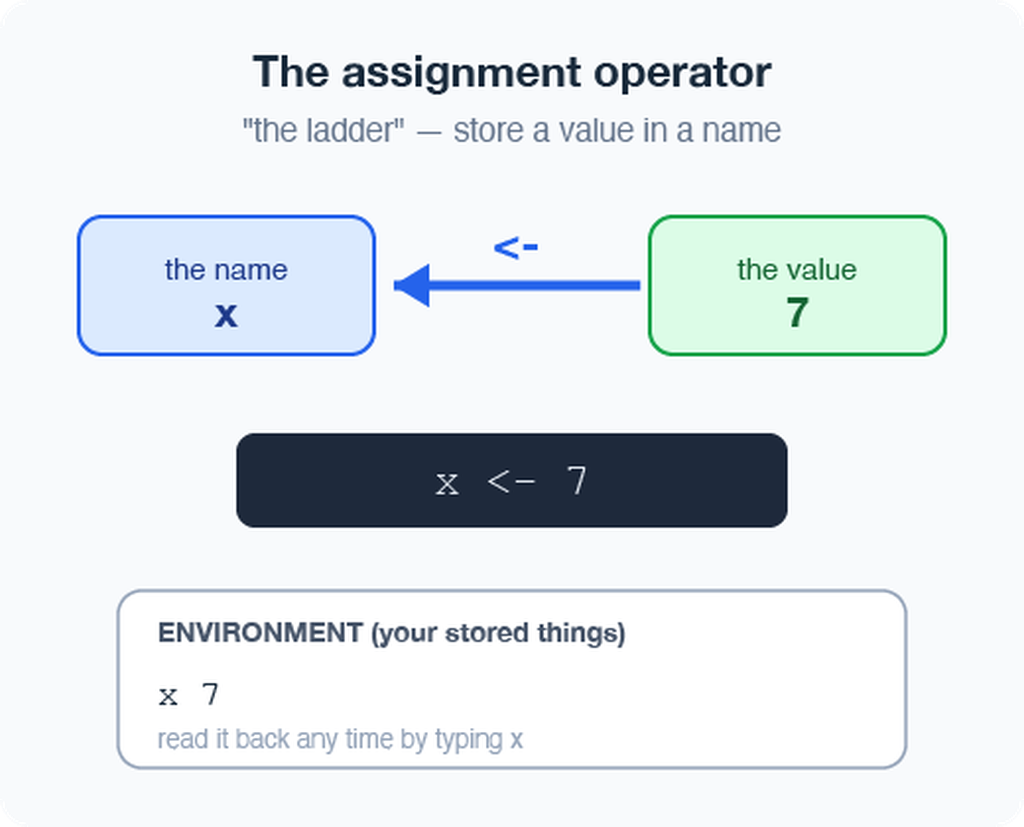 The assignment operator

"the ladder" — store a value in a name

the name
x

<-

the value
7

x <- 7

ENVIRONMENT (your stored things)

x 7

read it back any time by typing x